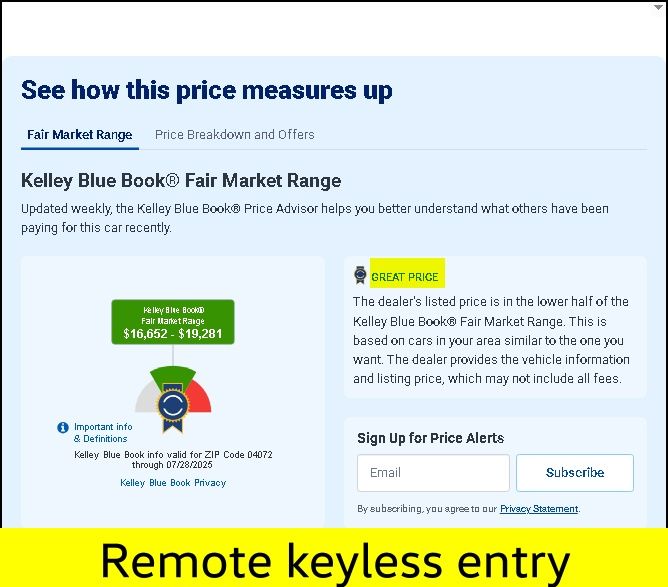 See how this price measures up

Fair Market Range Price Breakdown and Offers

Kelley Blue Book® Fair Market Range

Updated weekly, the Kelley Blue Book® Price Advisor helps you better understand what others have been paying for this car recently.

Kelley Blue Book®
Fair Market Range
$16,652 - $19,281

Important info & Definitions

Kelley Blue Book info valid for ZIP Code 04072 through 07/28/2025

Kelley Blue Book Privacy

GREAT PRICE

The dealer's listed price is in the lower half of the Kelley Blue Book® Fair Market Range. This is based on cars in your area similar to the one you want. The dealer provides the vehicle information and listing price, which may not include all fees.

Sign Up for Price Alerts

Email

Subscribe

By subscribing, you agree to our Privacy Statement.

Remote keyless entry